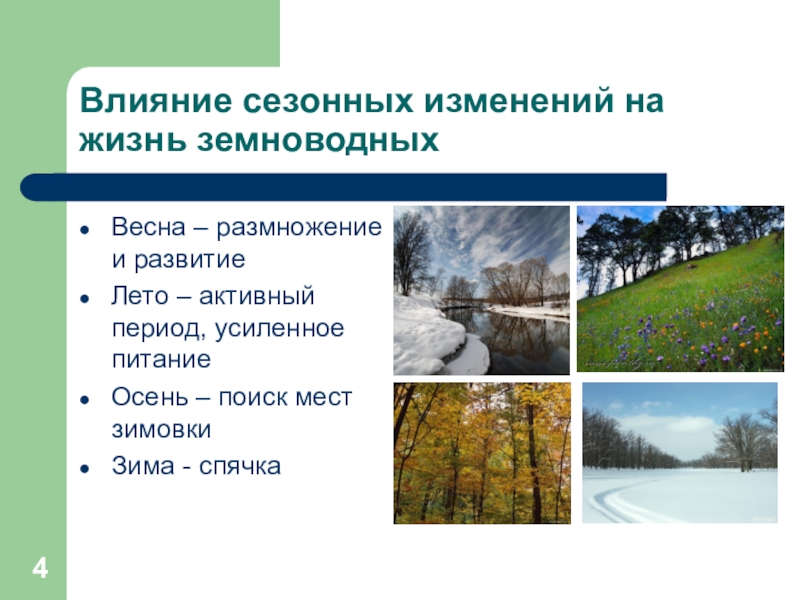 Влияние сезонных изменений на жизнь земноводных

- Весна – размножение и развитие
- Лето – активный период, усиленное питание
- Осень – поиск мест зимовки
- Зима - спячка

4